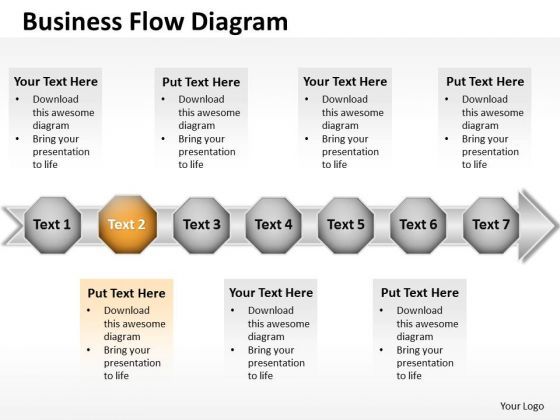 Business Flow Diagram

Your Text Here
• Download this awesome diagram
• Bring your presentation to life

Put Text Here
• Download this awesome diagram
• Bring your presentation to life

Your Text Here
• Download this awesome diagram
• Bring your presentation to life

Put Text Here
• Download this awesome diagram
• Bring your presentation to life

Text 1
Text 2
Text 3
Text 4
Text 5
Text 6
Text 7

Put Text Here
• Download this awesome diagram
• Bring your presentation to life

Your Text Here
• Download this awesome diagram
• Bring your presentation to life

Put Text Here
• Download this awesome diagram
• Bring your presentation to life

Your Logo